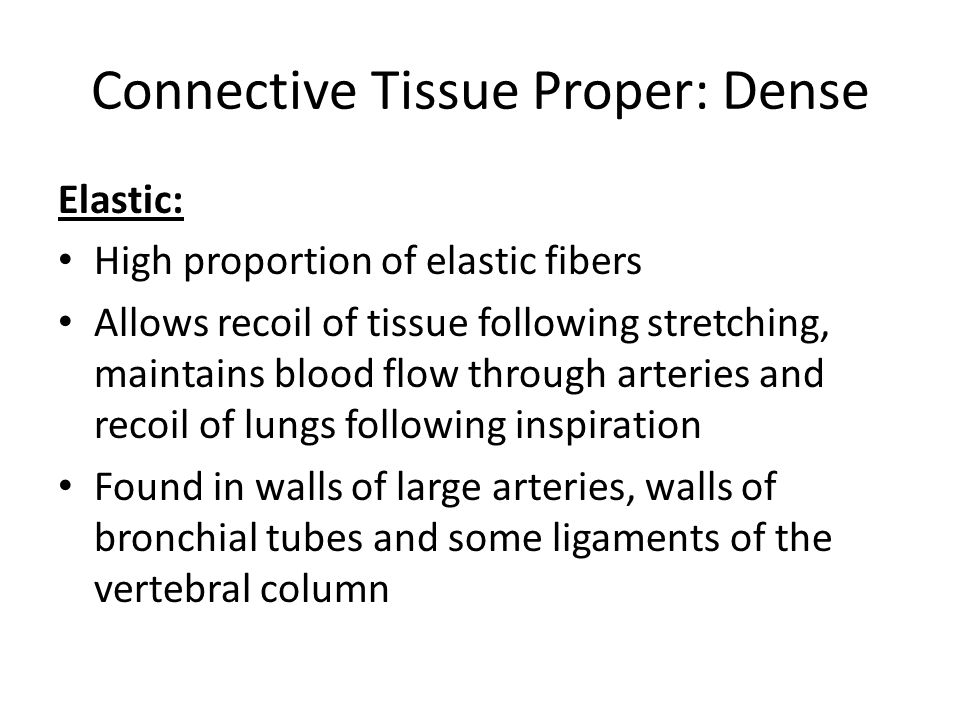 Connective Tissue Proper: Dense

Elastic:

• High proportion of elastic fibers
• Allows recoil of tissue following stretching, maintains blood flow through arteries and recoil of lungs following inspiration
• Found in walls of large arteries, walls of bronchial tubes and some ligaments of the vertebral column